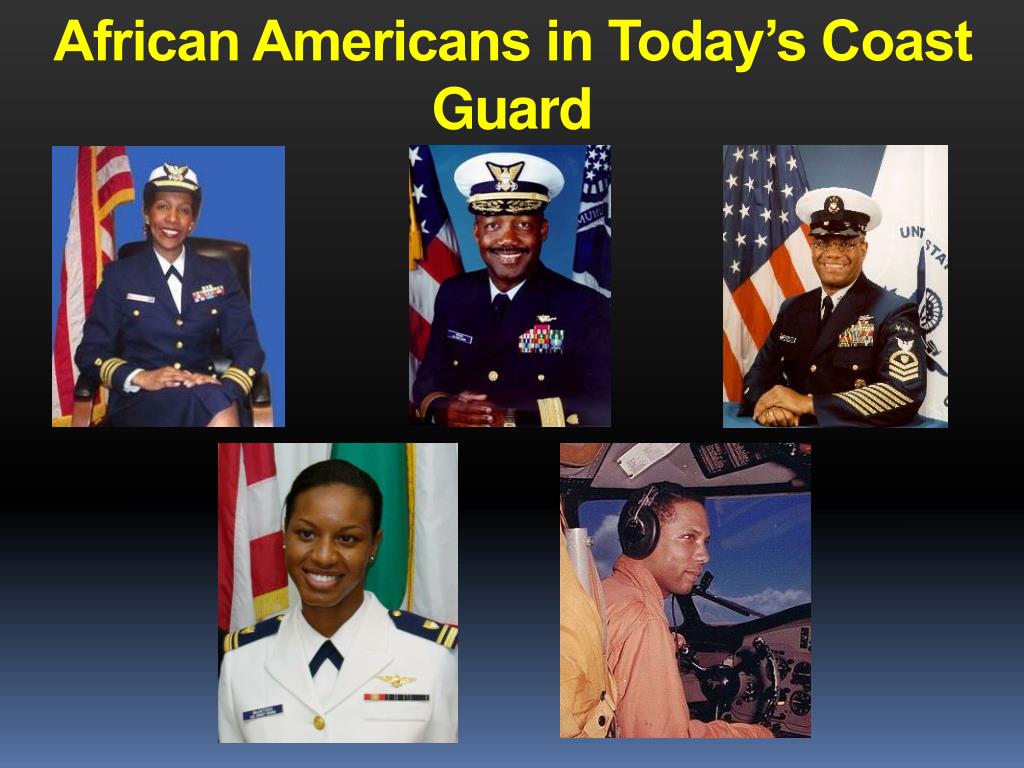 African Americans in Today's Coast Guard